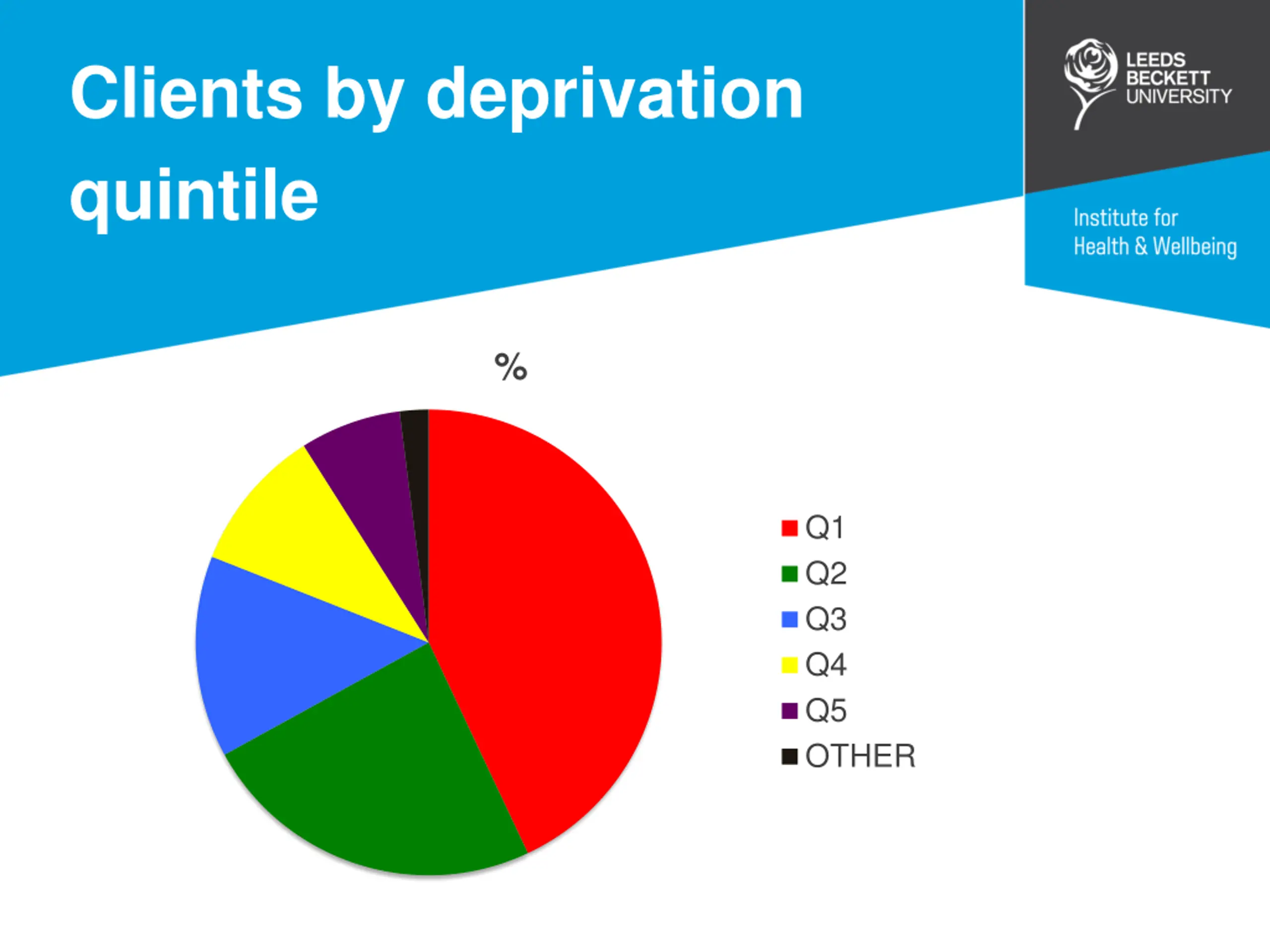 Clients by deprivation quintile

LEEDS BECKETT UNIVERSITY

Institute for Health & Wellbeing

%

Q1
Q2
Q3
Q4
Q5
OTHER